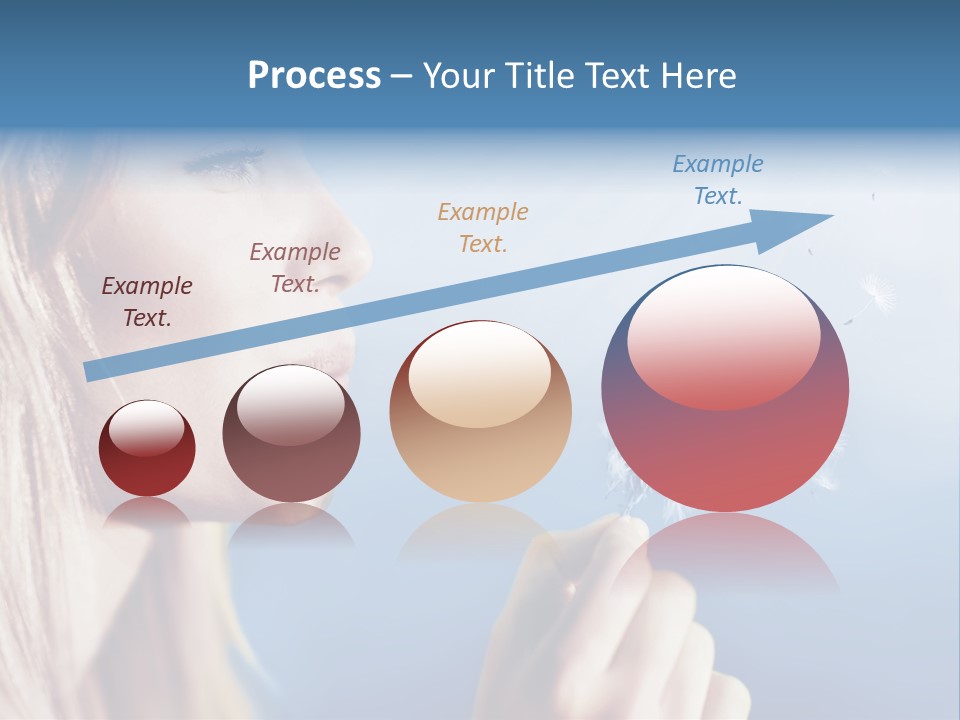 Process – Your Title Text Here

Example Text.

Example Text.

Example Text.

Example Text.